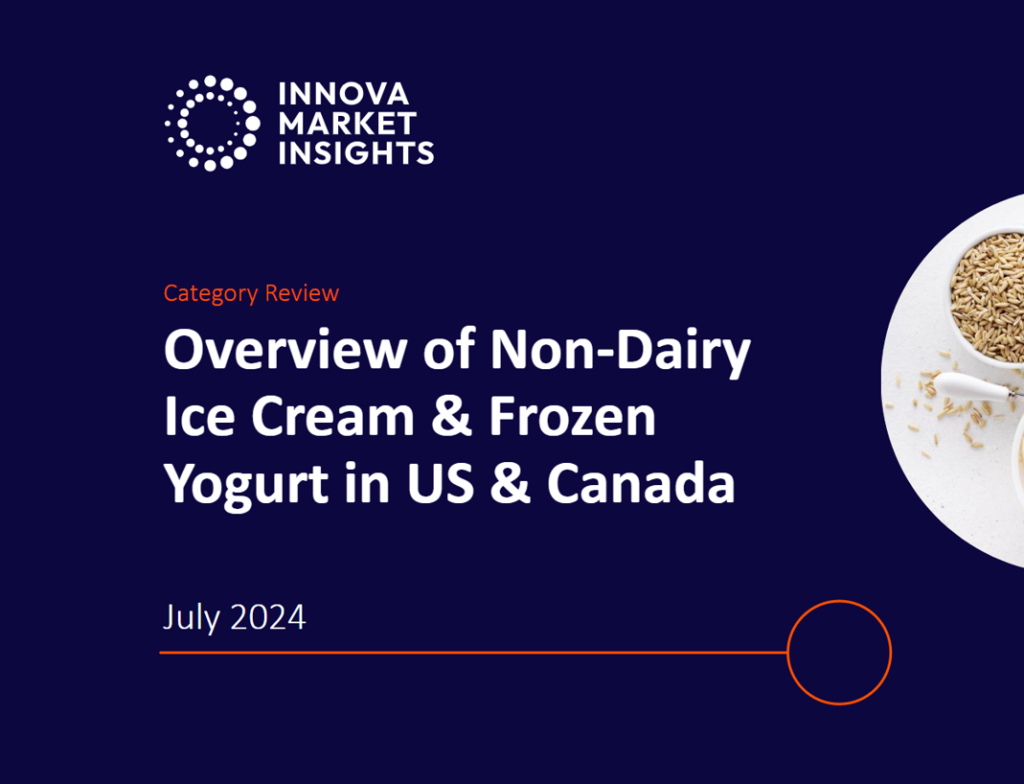 INNOVA MARKET INSIGHTS

Category Review

Overview of Non-Dairy Ice Cream & Frozen Yogurt in US & Canada

July 2024